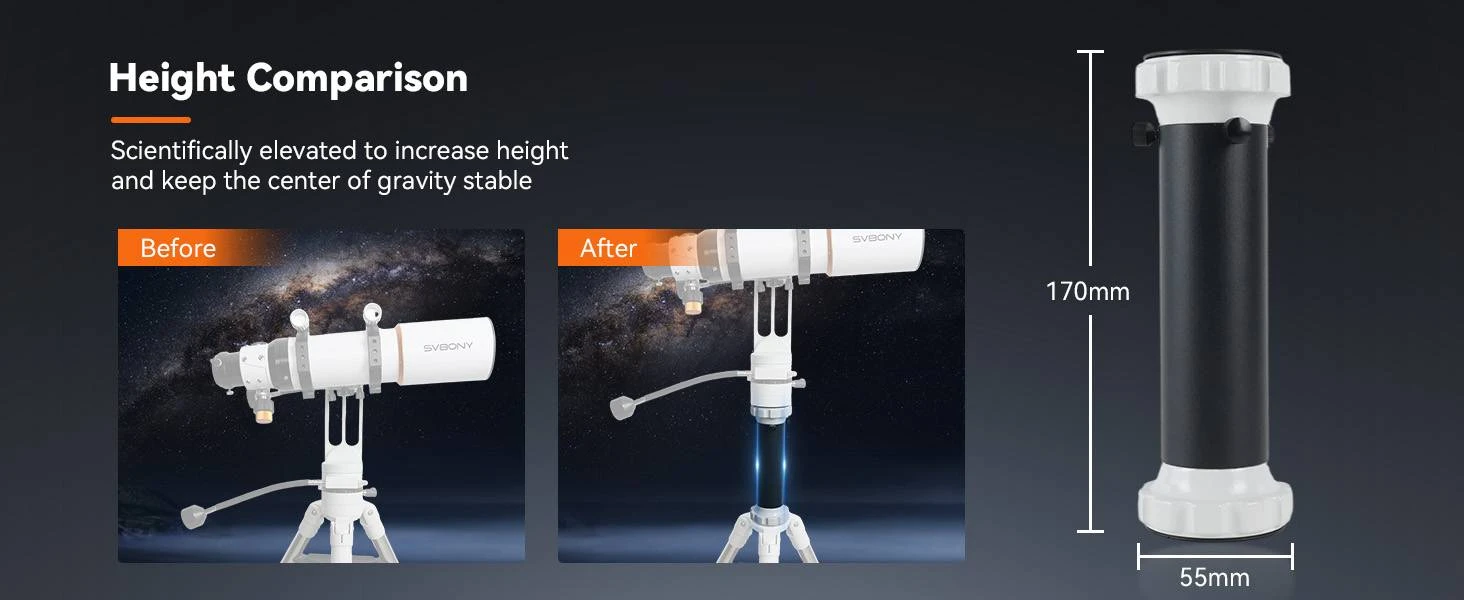 Height Comparison

Scientifically elevated to increase height and keep the center of gravity stable

Before

SVBONY

After

SVBONY

170mm

55mm